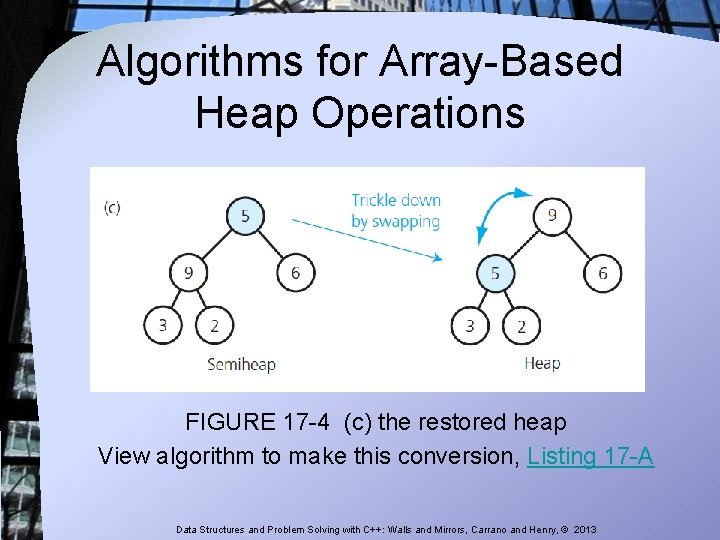 Algorithms for Array-Based Heap Operations

(c)

5

9

6

3

2

Semiheap

Trickle down by swapping

9

5

6

3

2

Heap

FIGURE 17-4 (c) the restored heap

View algorithm to make this conversion, Listing 17-A

Data Structures and Problem Solving with C++: Walls and Mirrors, Carrano and Henry, © 2013